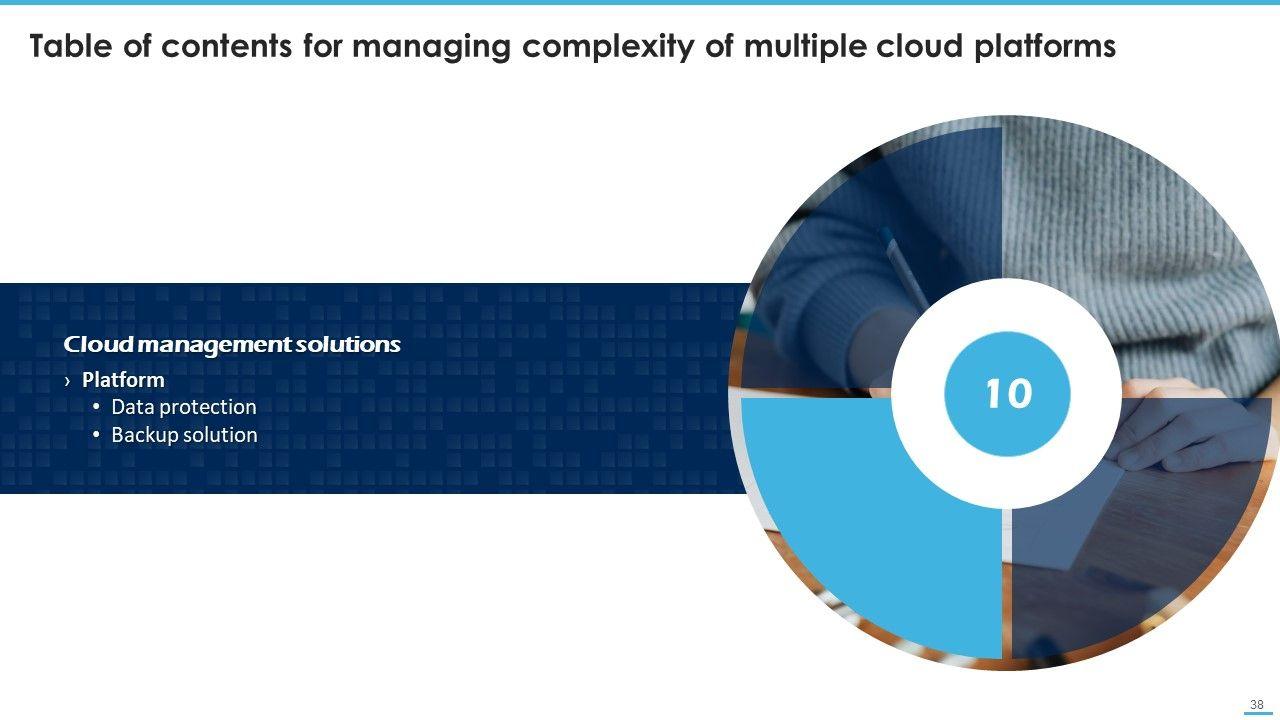 Table of contents for managing complexity of multiple cloud platforms

Cloud management solutions

› Platform

• Data protection

• Backup solution

10

38